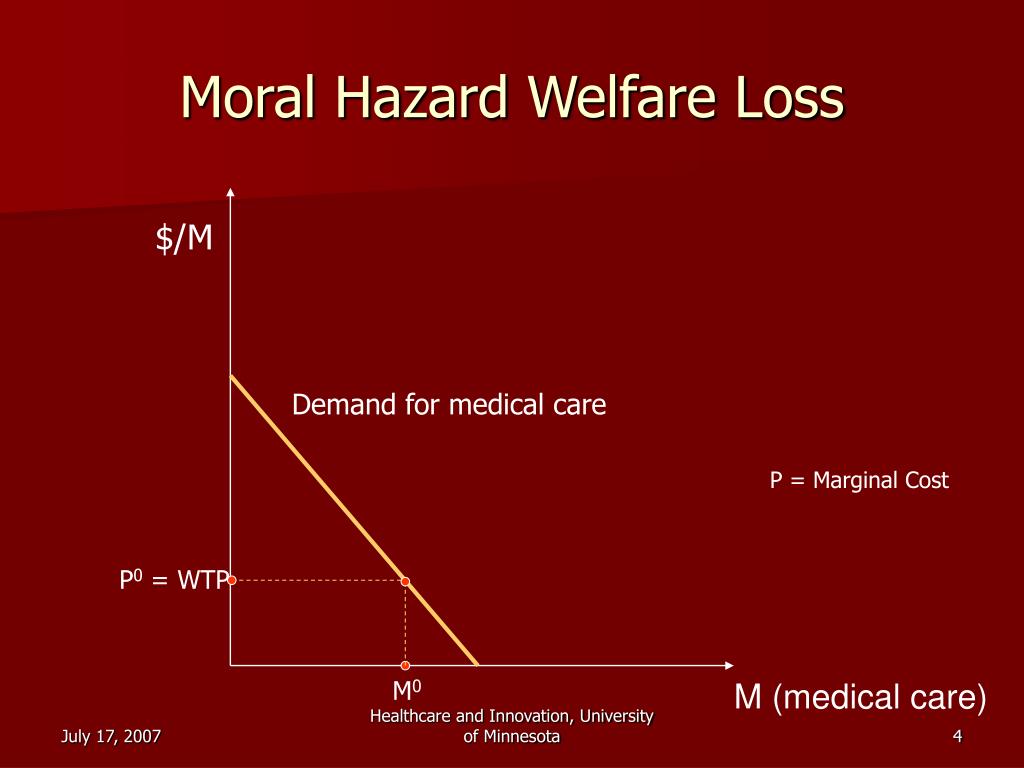 Moral Hazard Welfare Loss

\$/M

Demand for medical care

P = Marginal Cost

$P^0$ = WTP

$M^0$

M (medical care)

July 17, 2007

Healthcare and Innovation, University of Minnesota

4